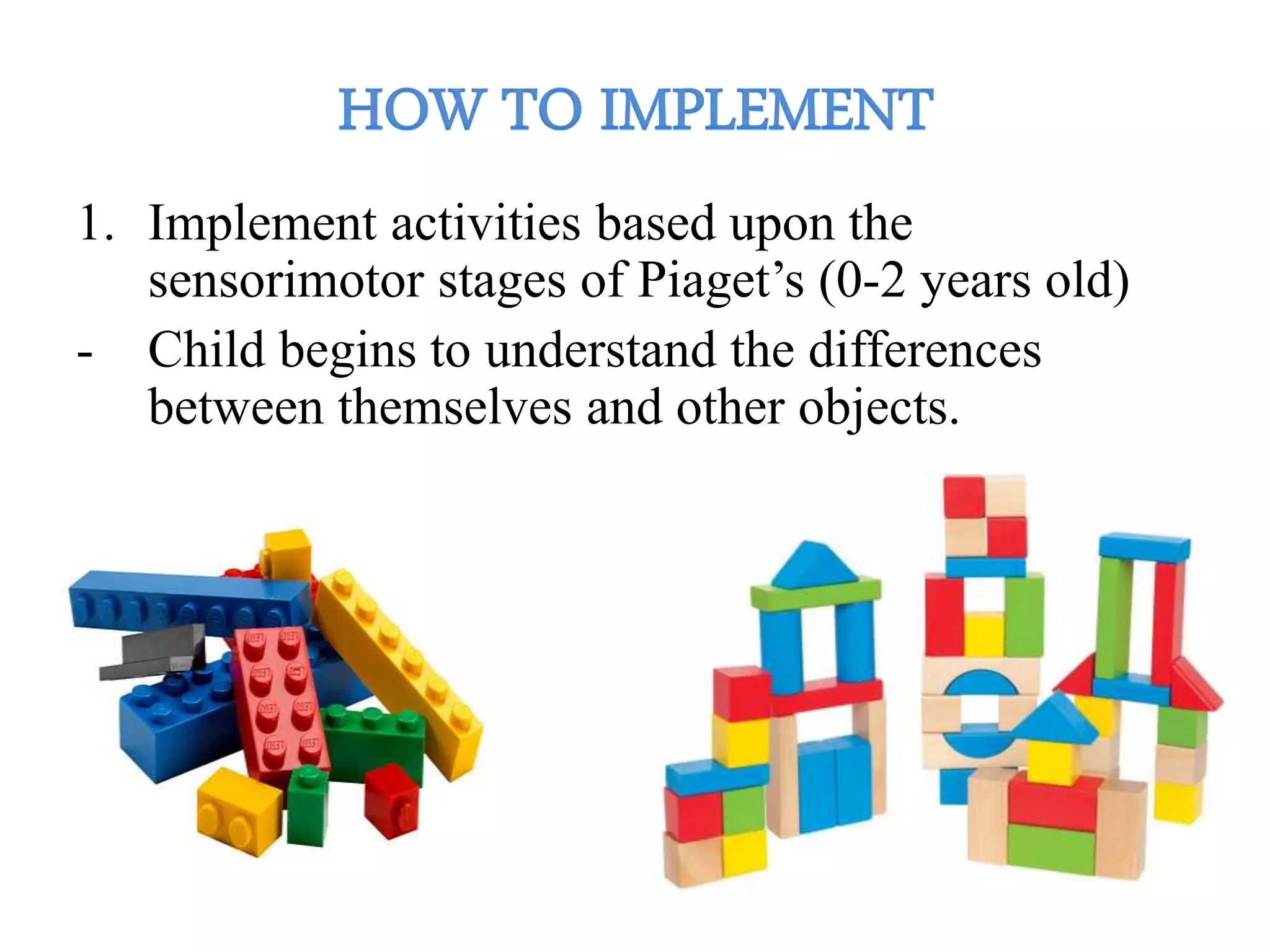 HOW TO IMPLEMENT

1. Implement activities based upon the sensorimotor stages of Piaget's (0-2 years old)

- Child begins to understand the differences between themselves and other objects.